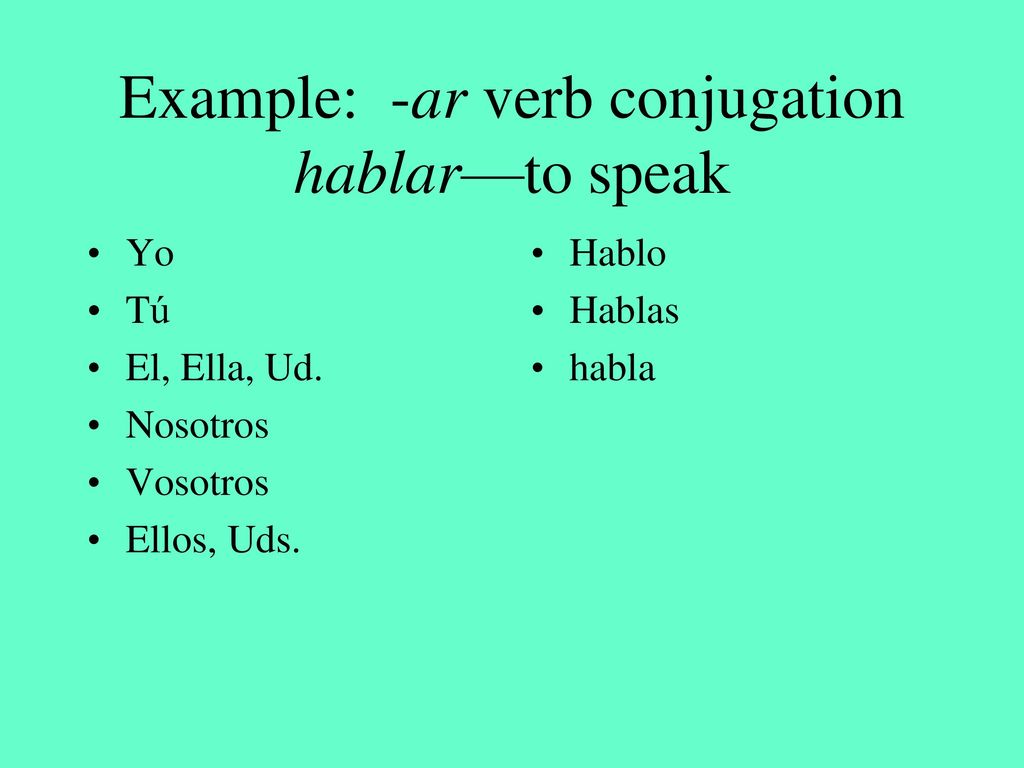 Example: -ar verb conjugation hablar—to speak

• Yo
• Tú
• El, Ella, Ud.
• Nosotros
• Vosotros
• Ellos, Uds.

• Hablo
• Hablas
• habla